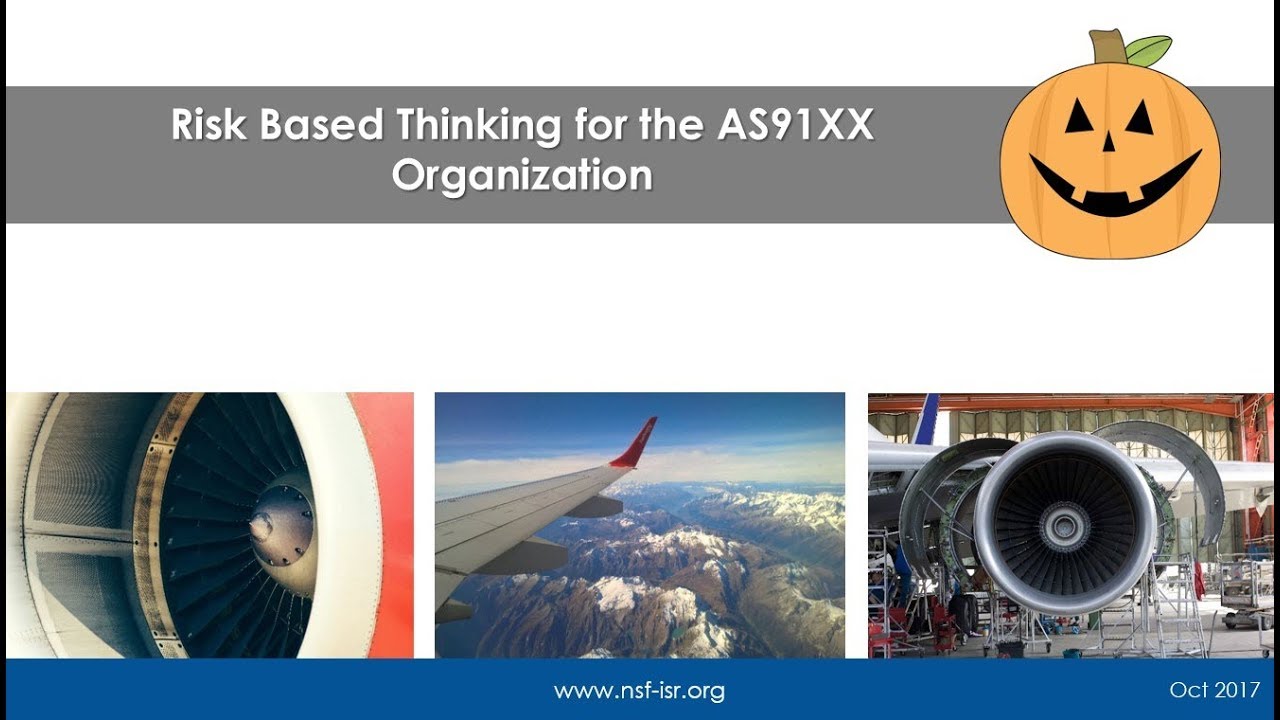 Risk Based Thinking for the AS91XX Organization

www.nsf-isr.org

Oct 2017